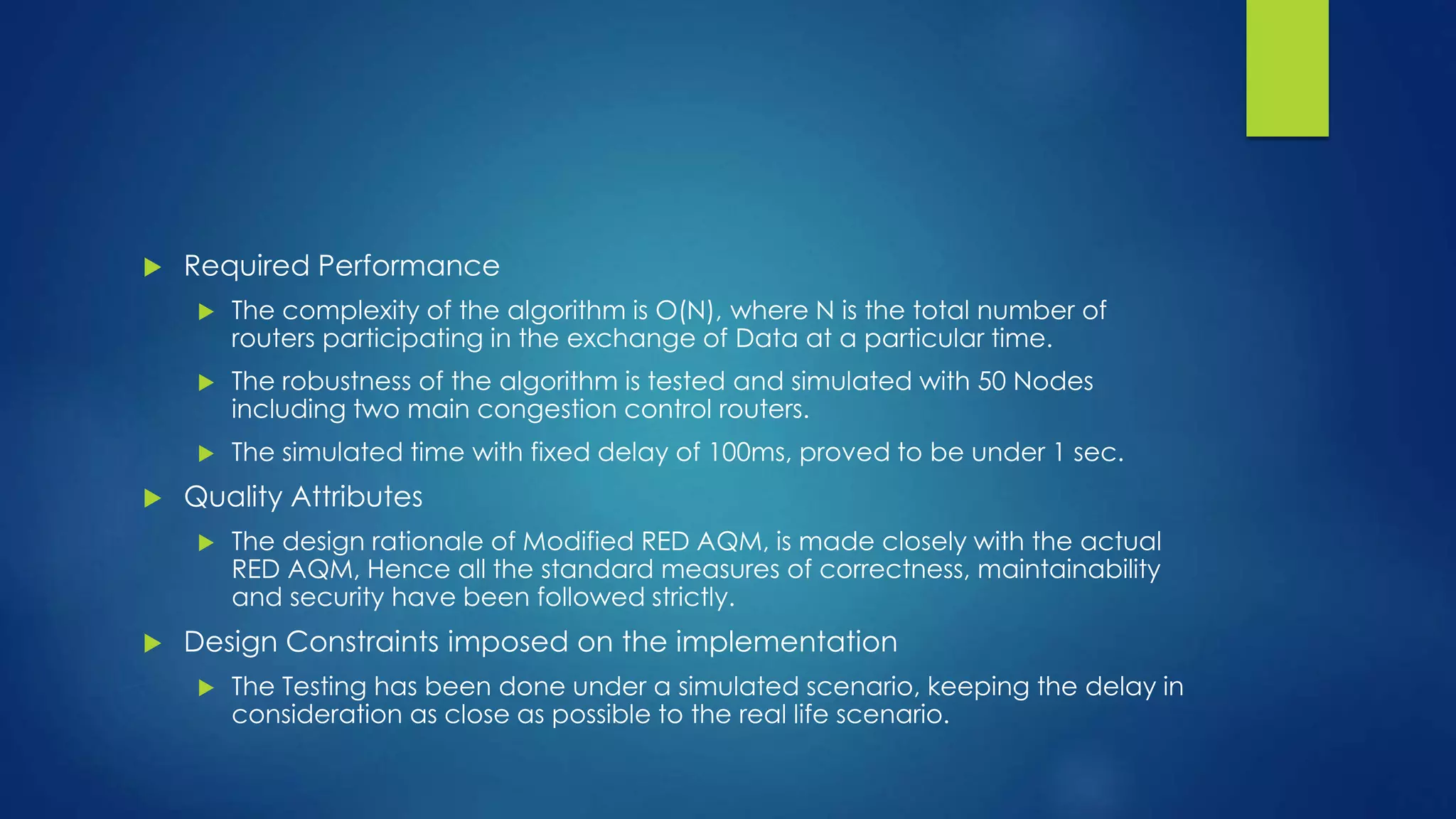 Required Performance

The complexity of the algorithm is O(N), where N is the total number of routers participating in the exchange of Data at a particular time.

The robustness of the algorithm is tested and simulated with 50 Nodes including two main congestion control routers.

The simulated time with fixed delay of 100ms, proved to be under 1 sec.

Quality Attributes

The design rationale of Modified RED AQM, is made closely with the actual RED AQM, Hence all the standard measures of correctness, maintainability and security have been followed strictly.

Design Constraints imposed on the implementation

The Testing has been done under a simulated scenario, keeping the delay in consideration as close as possible to the real life scenario.